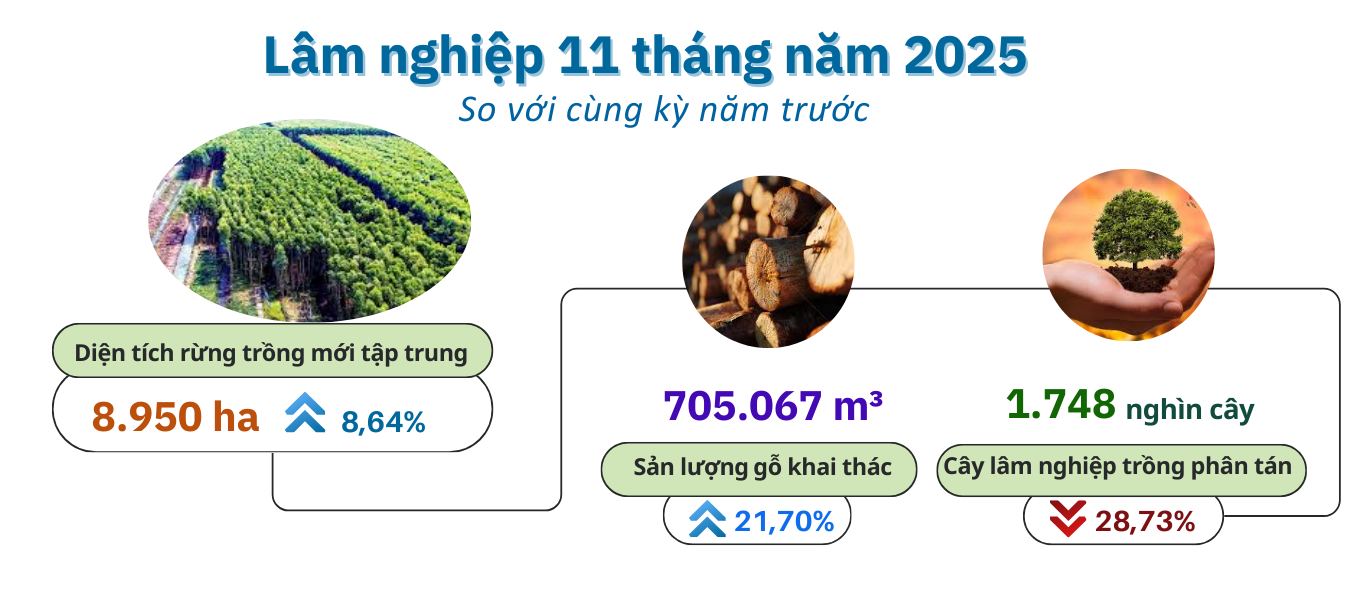 Lâm nghiệp 11 tháng năm 2025
So với cùng kỳ năm trước

Diện tích rừng trồng mới tập trung
8.950 ha 8,64%

705.067 m³
Sản lượng gỗ khai thác
21,70%

1.748 nghìn cây
Cây lâm nghiệp trồng phân tán
28,73%